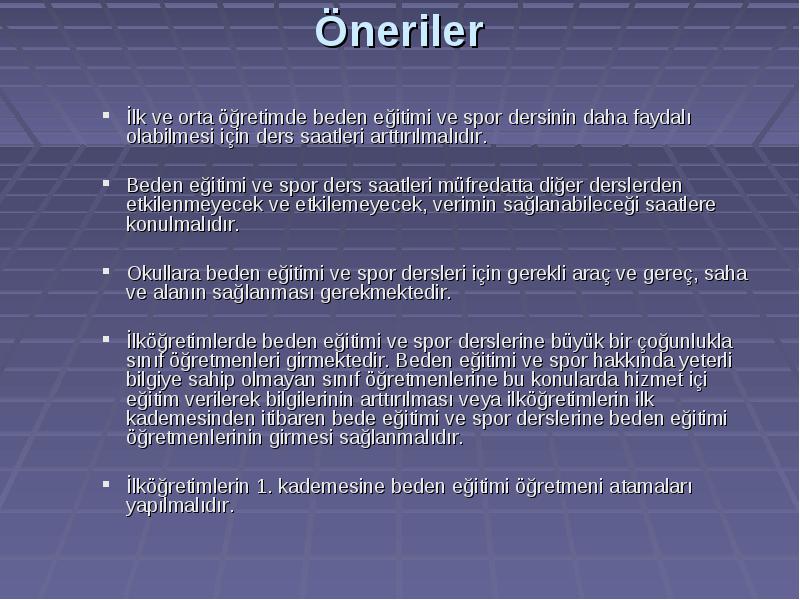 Öneriler

▪ İlk ve orta öğretimde beden eğitimi ve spor dersinin daha faydalı olabilmesi için ders saatleri arttırılmalıdır.

▪ Beden eğitimi ve spor ders saatleri müfredatta diğer derslerden etkilenmeyecek ve etkilemeyecek, verimin sağlanabileceği saatlere konulmalıdır.

▪ Okullara beden eğitimi ve spor dersleri için gerekli araç ve gereç, saha ve alanın sağlanması gerekmektedir.

▪ İlköğretimlerde beden eğitimi ve spor derslerine büyük bir çoğunlukla sınıf öğretmenleri girmektedir. Beden eğitimi ve spor hakkında yeterli bilgiye sahip olmayan sınıf öğretmenlerine bu konularda hizmet içi eğitim verilerek bilgilerinin arttırılması veya ilköğretimlerin ilk kademesinden itibaren bede eğitimi ve spor derslerine beden eğitimi öğretmenlerinin girmesi sağlanmalıdır.

▪ İlköğretimlerin 1. kademesine beden eğitimi öğretmeni atamaları yapılmalıdır.